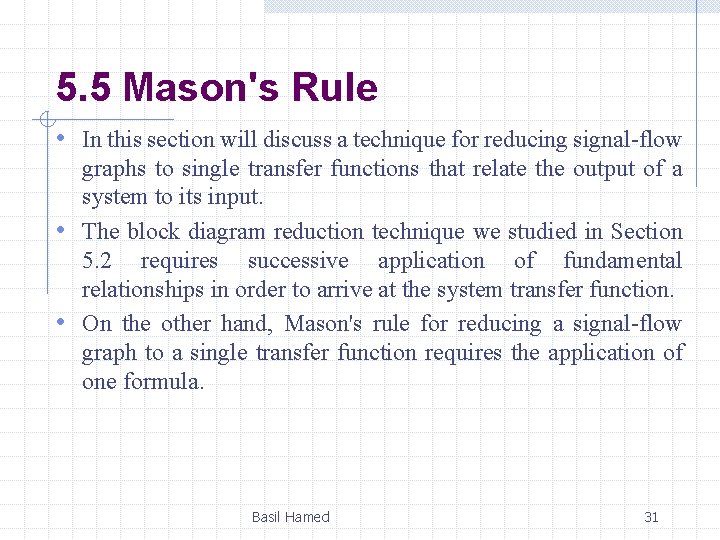 5.5 Mason's Rule

• In this section will discuss a technique for reducing signal-flow graphs to single transfer functions that relate the output of a system to its input.

• The block diagram reduction technique we studied in Section 5.2 requires successive application of fundamental relationships in order to arrive at the system transfer function.

• On the other hand, Mason's rule for reducing a signal-flow graph to a single transfer function requires the application of one formula.

Basil Hamed

31